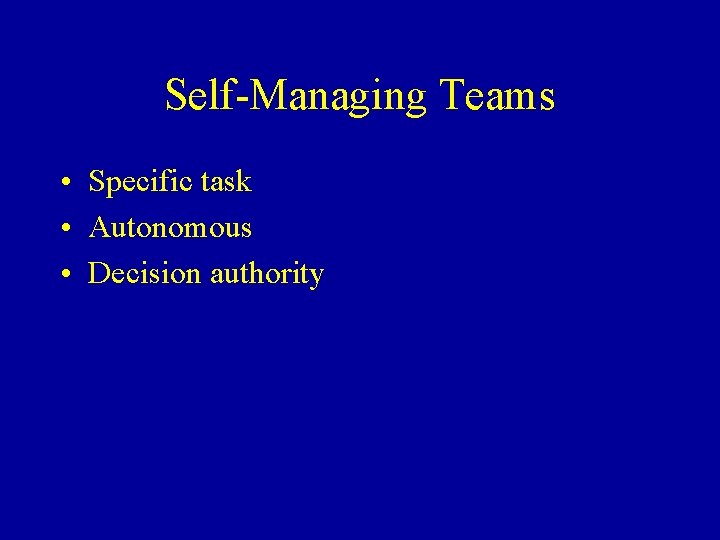 Self-Managing Teams

• Specific task
• Autonomous
• Decision authority